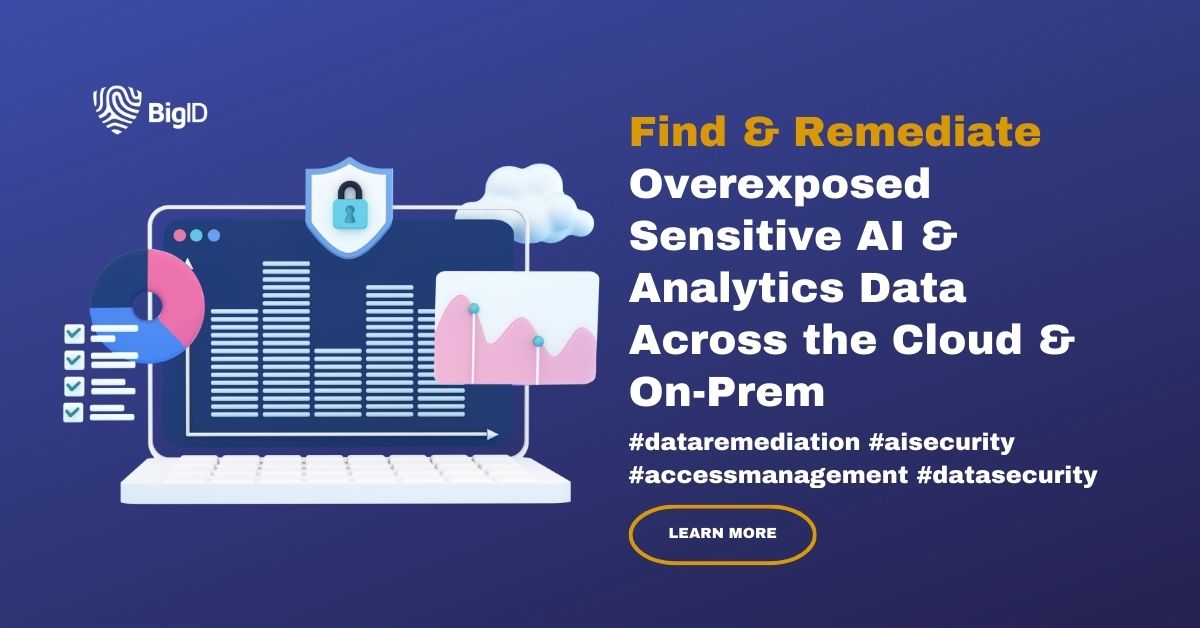 BigID

Find & Remediate Overexposed Sensitive AI & Analytics Data Across the Cloud & On-Prem

#dataremediation #aisecurity #accessmanagement #datasecurity

LEARN MORE